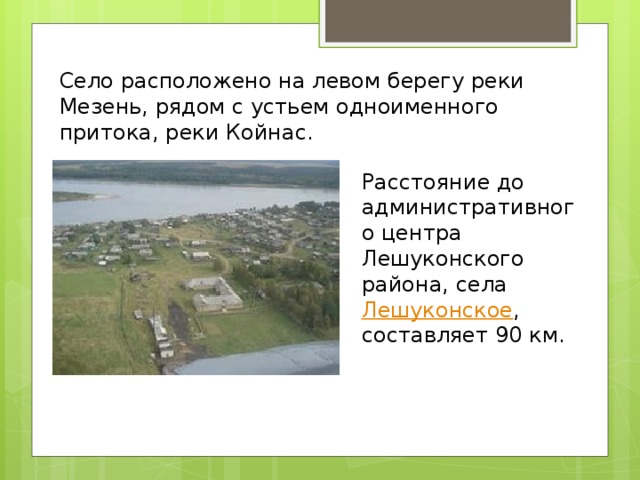 Село расположено на левом берегу реки Мезень, рядом с устьем одноименного притока, реки Койнас.

Расстояние до административного центра Лешуконского района, села Лешуконское, составляет 90 км.